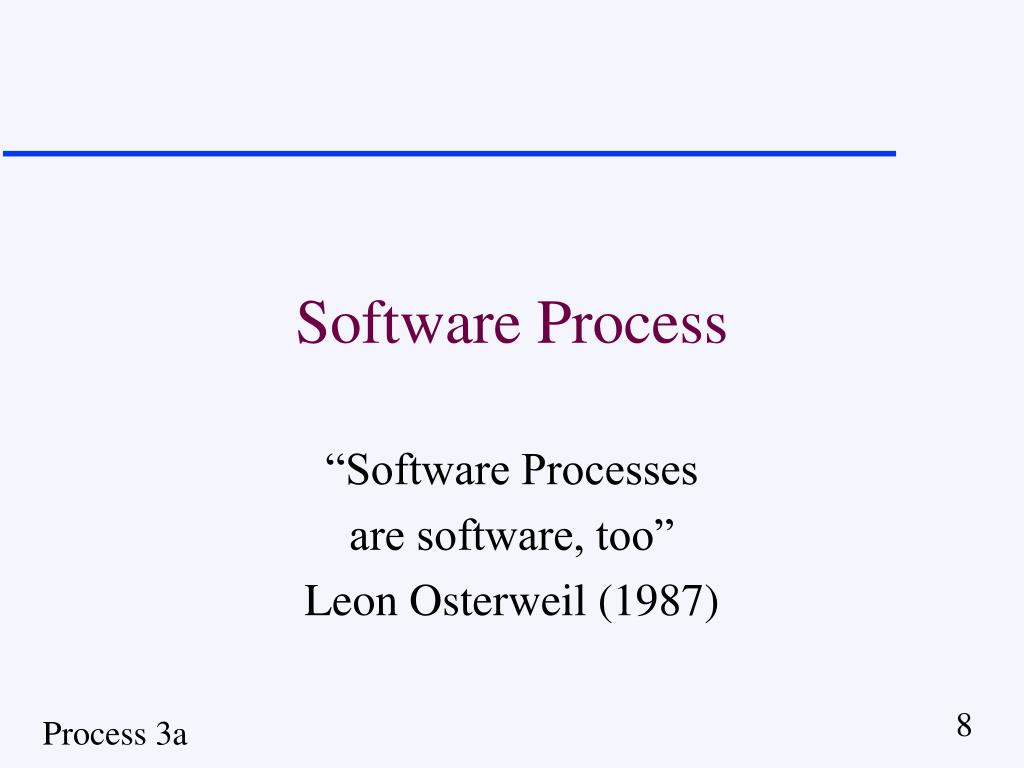 Software Process

“Software Processes
are software, too”
Leon Osterweil (1987)

Process 3a

8